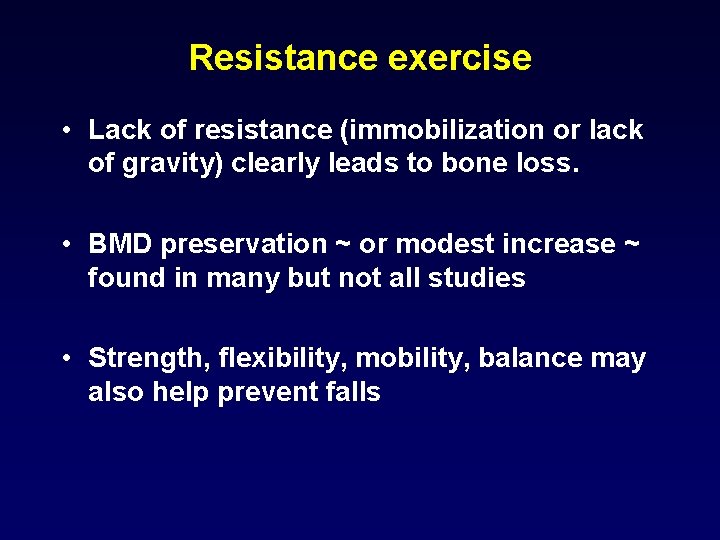 Resistance exercise

• Lack of resistance (immobilization or lack of gravity) clearly leads to bone loss.

• BMD preservation ~ or modest increase ~ found in many but not all studies

• Strength, flexibility, mobility, balance may also help prevent falls